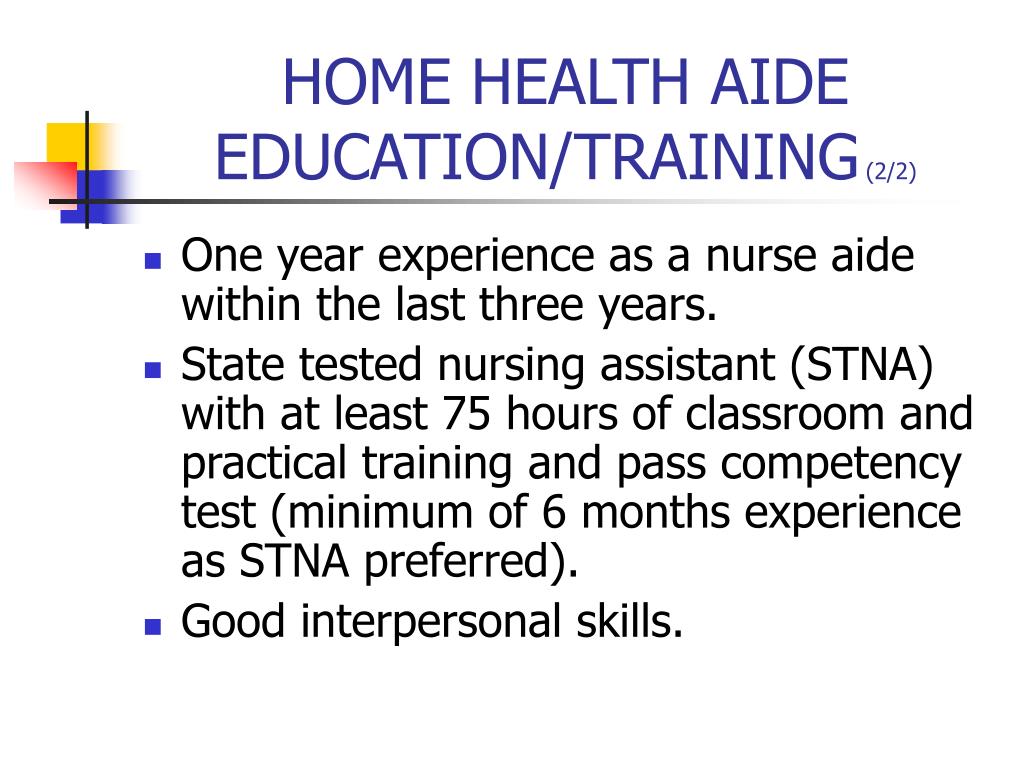 HOME HEALTH AIDE EDUCATION/TRAINING (2/2)

- One year experience as a nurse aide within the last three years.
- State tested nursing assistant (STNA) with at least 75 hours of classroom and practical training and pass competency test (minimum of 6 months experience as STNA preferred).
- Good interpersonal skills.